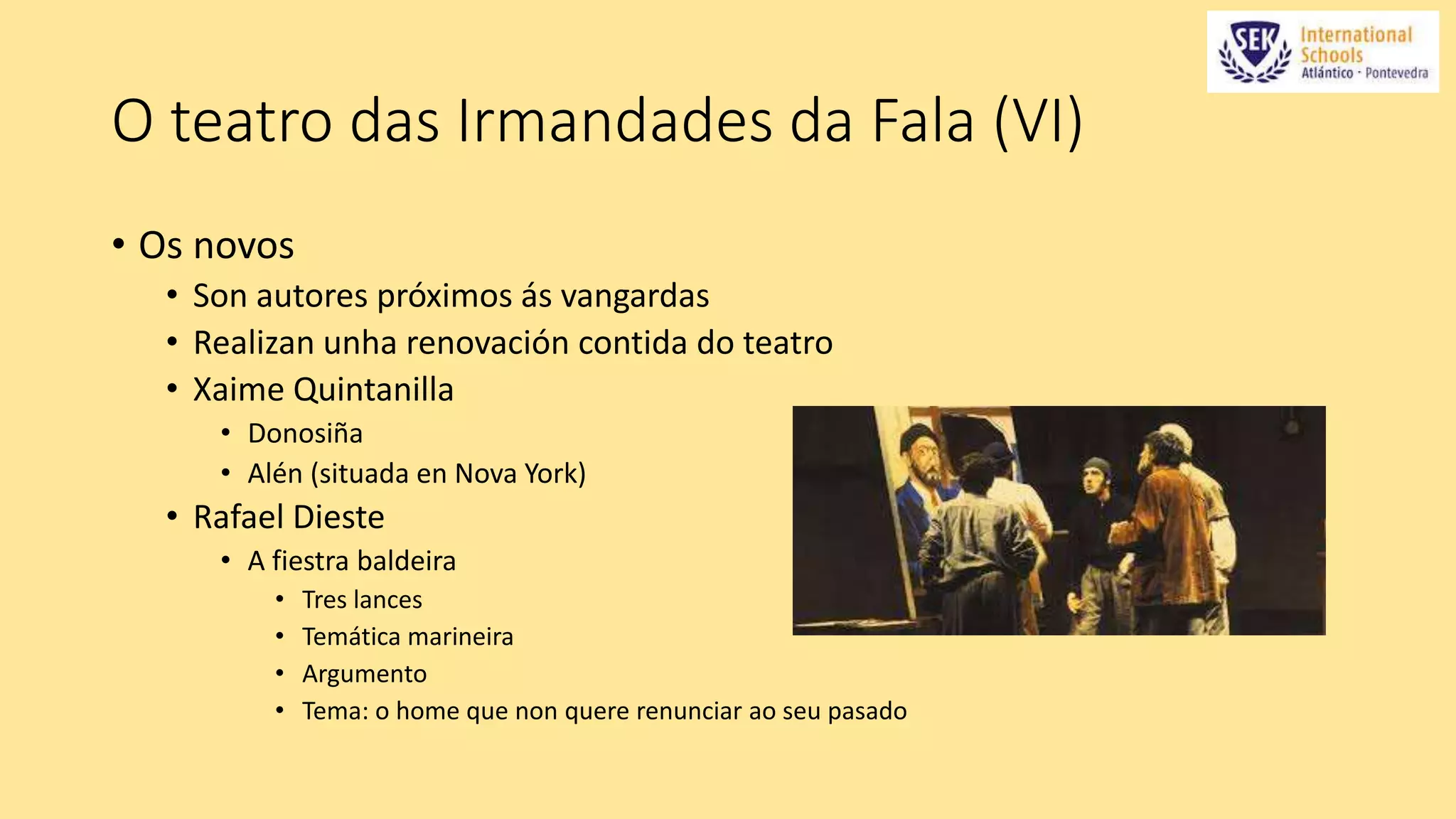 SEK International Schools Atlántico · Pontevedra

O teatro das Irmandades da Fala (VI)

• Os novos
  • Son autores próximos ás vangardas
  • Realizan unha renovación contida do teatro
  • Xaime Quintanilla
    • Donosiña
    • Alén (situada en Nova York)
  • Rafael Dieste
    • A fiestra baldeira
      • Tres lances
      • Temática marineira
      • Argumento
      • Tema: o home que non quere renunciar ao seu pasado